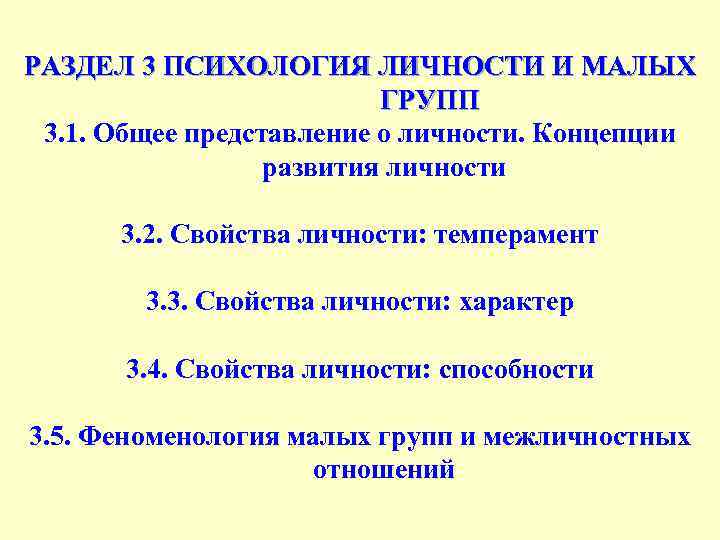 РАЗДЕЛ 3 ПСИХОЛОГИЯ ЛИЧНОСТИ И МАЛЫХ ГРУПП

3.1. Общее представление о личности. Концепции развития личности

3.2. Свойства личности: темперамент

3.3. Свойства личности: характер

3.4. Свойства личности: способности

3.5. Феноменология малых групп и межличностных отношений